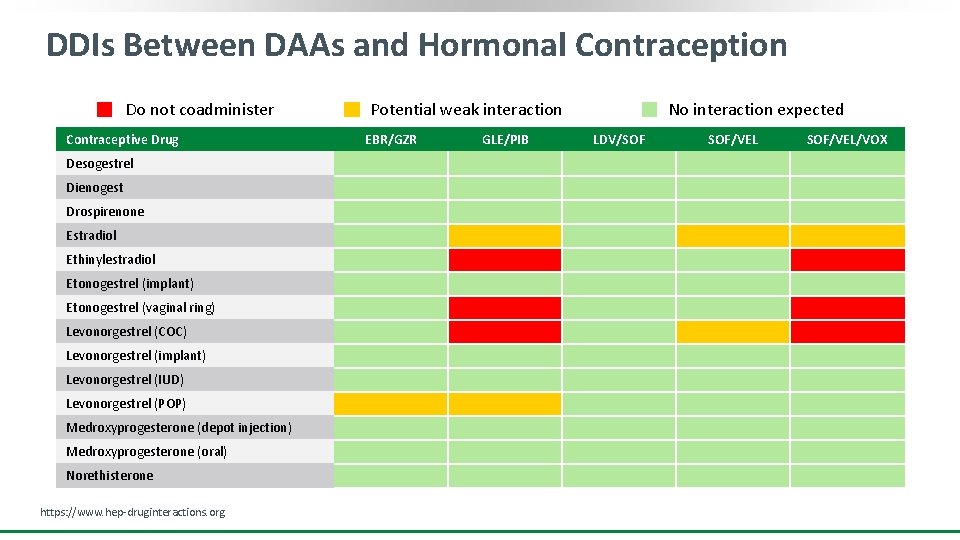 DDIs Between DAAs and Hormonal Contraception

Do not coadminister
Potential weak interaction
No interaction expected

| Contraceptive Drug | EBR/GZR | GLE/PIB | LDV/SOF | SOF/VEL | SOF/VEL/VOX |
|---|---|---|---|---|---|
| Desogestrel | | | | | |
| Dienogest | | | | | |
| Drospirenone | | | | | |
| Estradiol | | | | | |
| Ethinylestradiol | | | | | |
| Etonogestrel (implant) | | | | | |
| Etonogestrel (vaginal ring) | | | | | |
| Levonorgestrel (COC) | | | | | |
| Levonorgestrel (implant) | | | | | |
| Levonorgestrel (IUD) | | | | | |
| Levonorgestrel (POP) | | | | | |
| Medroxyprogesterone (depot injection) | | | | | |
| Medroxyprogesterone (oral) | | | | | |
| Norethisterone | | | | | |

https://www.hep-druginteractions.org